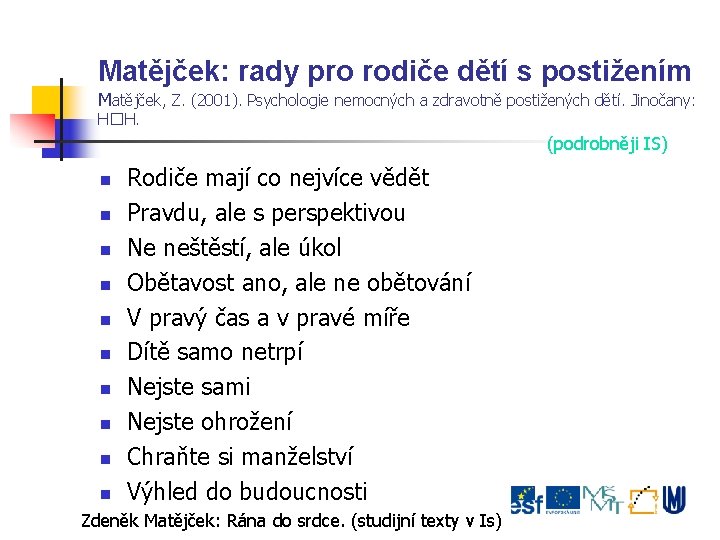 Matějček: rady pro rodiče dětí s postižením

Matějček, Z. (2001). Psychologie nemocných a zdravotně postižených dětí. Jinočany: H□H.

(podrobněji IS)

- Rodiče mají co nejvíce vědět
- Pravdu, ale s perspektivou
- Ne neštěstí, ale úkol
- Obětavost ano, ale ne obětování
- V pravý čas a v pravé míře
- Dítě samo netrpí
- Nejste sami
- Nejste ohrožení
- Chraňte si manželství
- Výhled do budoucnosti

Zdeněk Matějček: Rána do srdce. (studijní texty v Is)

esf MŠMT